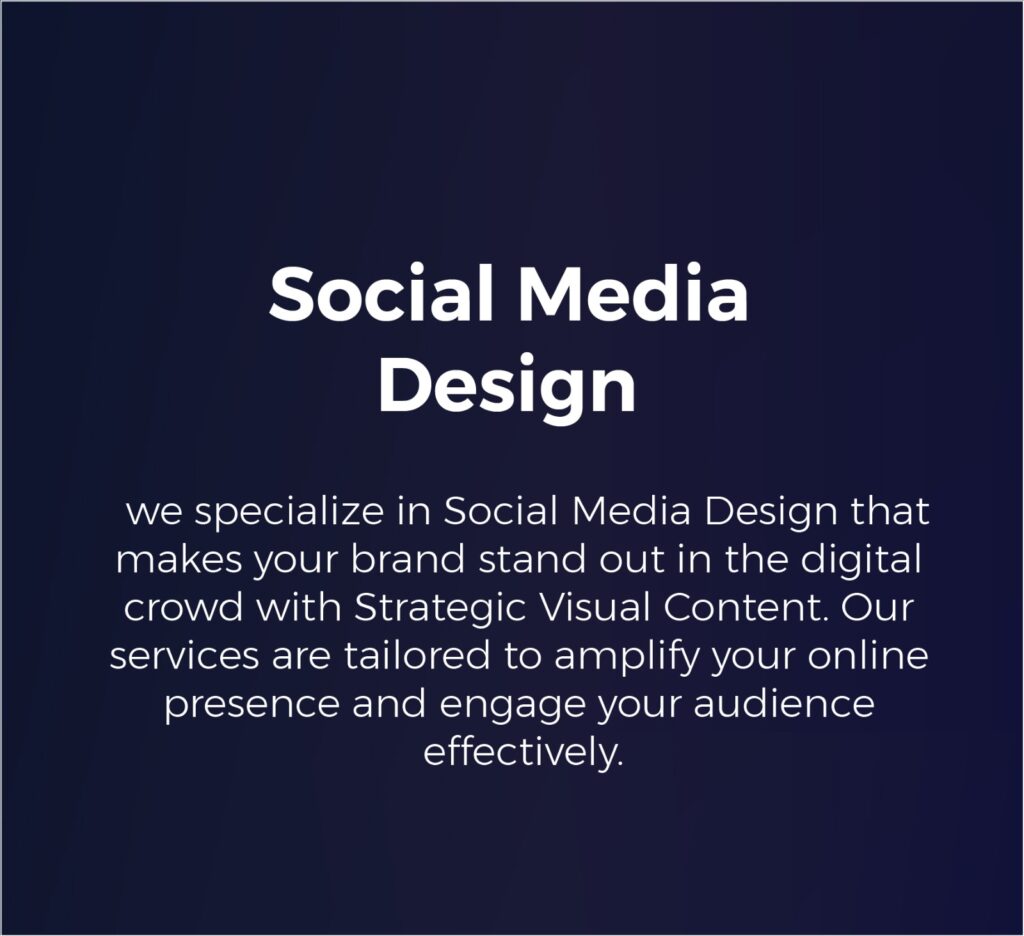 Social Media Design

we specialize in Social Media Design that makes your brand stand out in the digital crowd with Strategic Visual Content. Our services are tailored to amplify your online presence and engage your audience effectively.